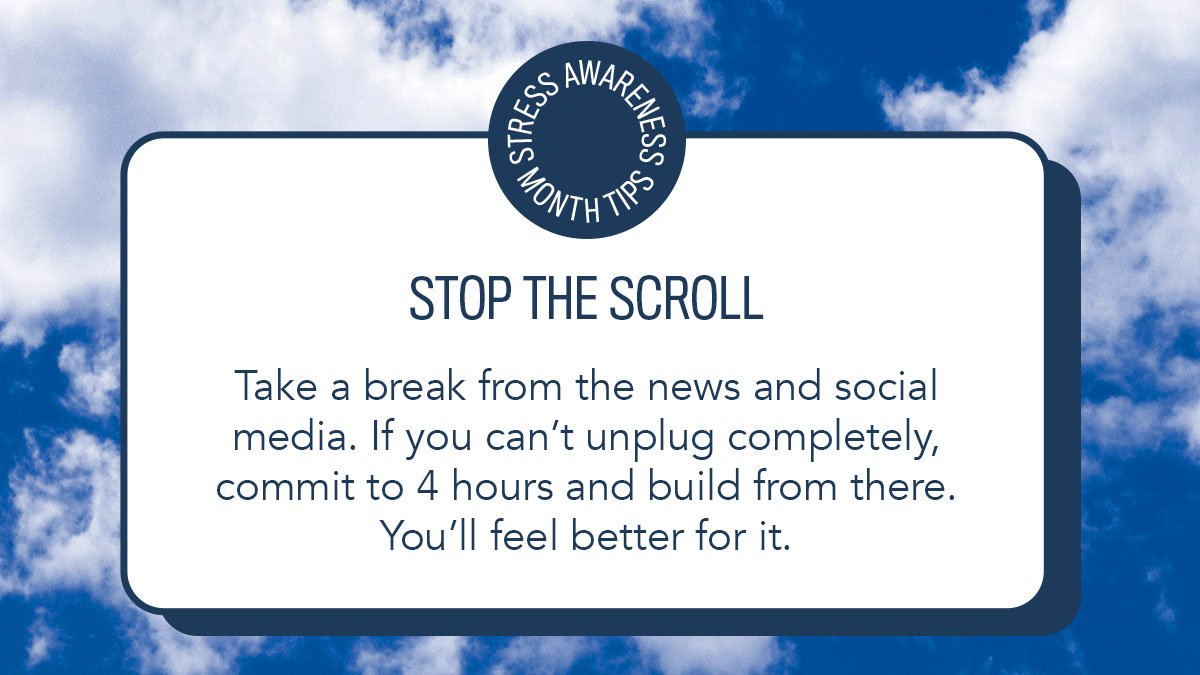 STRESS AWARENESS MONTH TIPS

STOP THE SCROLL

Take a break from the news and social media. If you can't unplug completely, commit to 4 hours and build from there. You'll feel better for it.